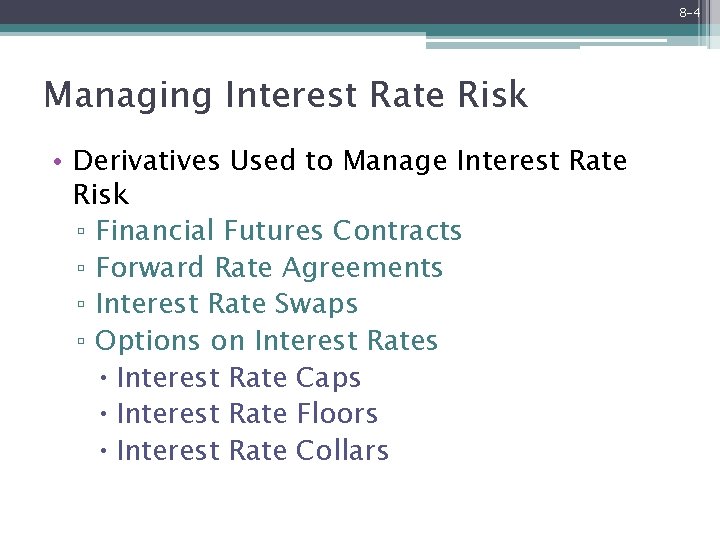 8-4

Managing Interest Rate Risk

• Derivatives Used to Manage Interest Rate Risk
▫ Financial Futures Contracts
▫ Forward Rate Agreements
▫ Interest Rate Swaps
▫ Options on Interest Rates
• Interest Rate Caps
• Interest Rate Floors
• Interest Rate Collars